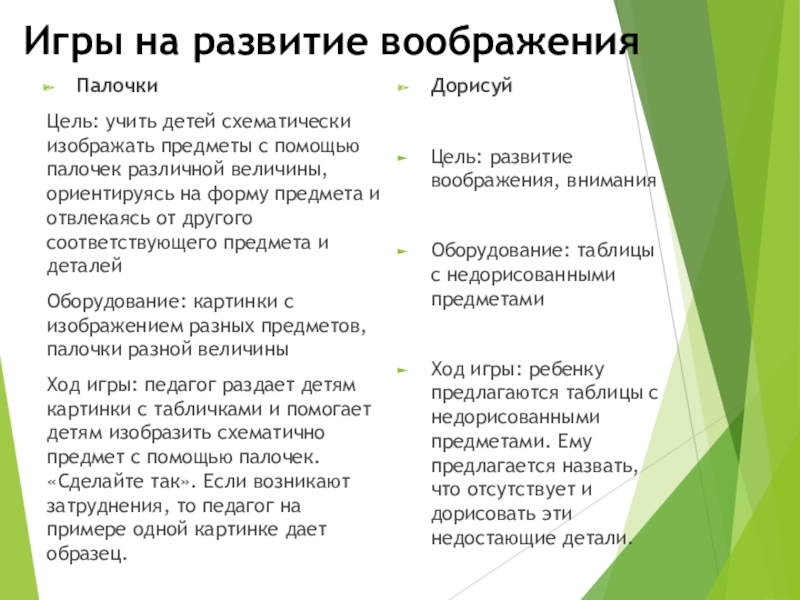 Игры на развитие воображения

Палочки

Цель: учить детей схематически изображать предметы с помощью палочек различной величины, ориентируясь на форму предмета и отвлекаясь от другого соответствующего предмета и деталей

Оборудование: картинки с изображением разных предметов, палочки разной величины

Ход игры: педагог раздает детям картинки с табличками и помогает детям изобразить схематично предмет с помощью палочек. «Сделайте так». Если возникают затруднения, то педагог на примере одной картинке дает образец.

Дорисуй

Цель: развитие воображения, внимания

Оборудование: таблицы с недорисованными предметами

Ход игры: ребенку предлагаются таблицы с недорисованными предметами. Ему предлагается назвать, что отсутствует и дорисовать эти недостающие детали.